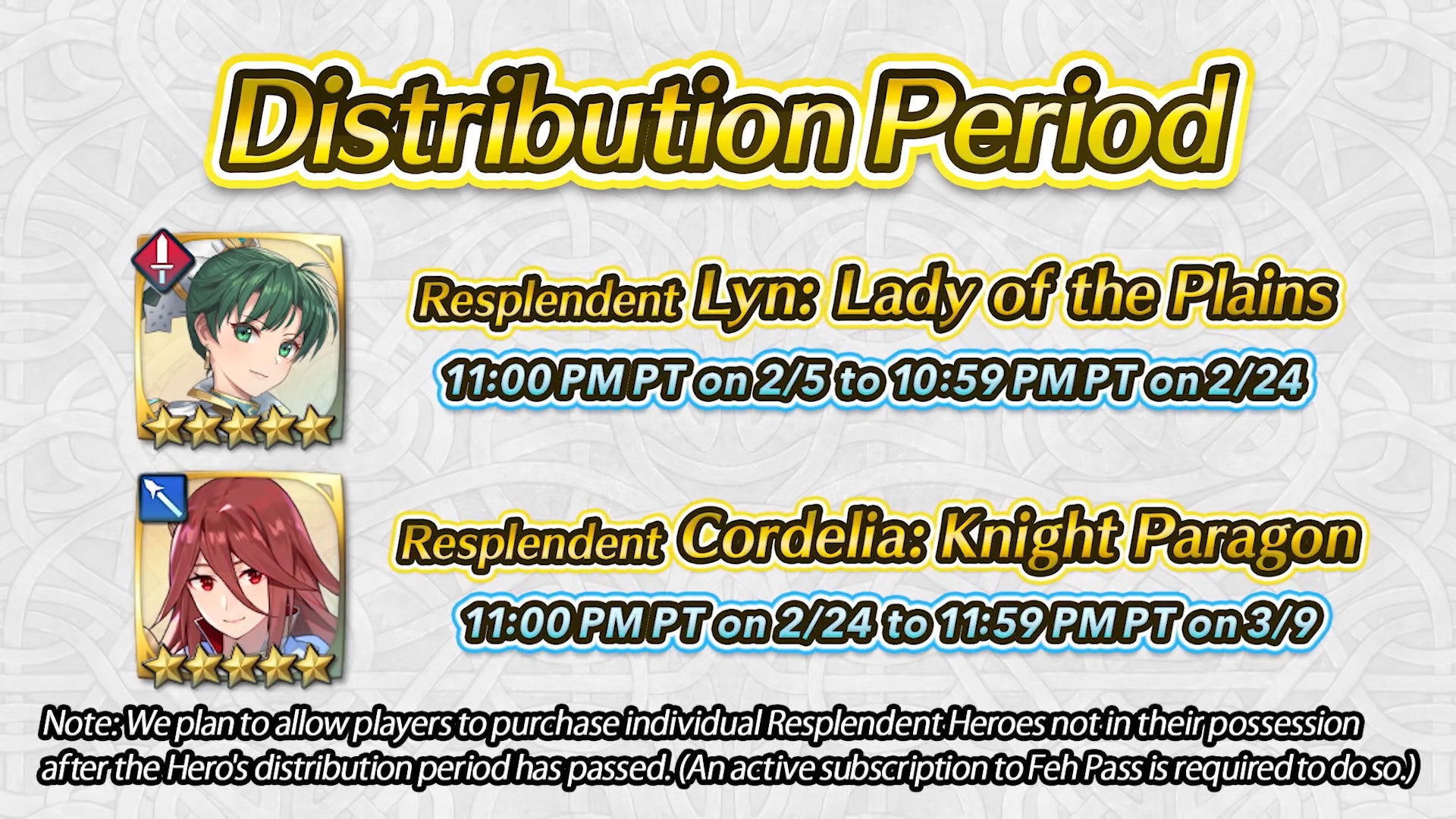 Distribution Period

Resplendent Lyn: Lady of the Plains

11:00 PM PT on 2/5 to 10:59 PM PT on 2/24

Resplendent Cordelia: Knight Paragon

11:00 PM PT on 2/24 to 11:59 PM PT on 3/9

Note: We plan to allow players to purchase individual Resplendent Heroes not in their possession after the Hero's distribution period has passed. (An active subscription to Feh Pass is required to do so.)